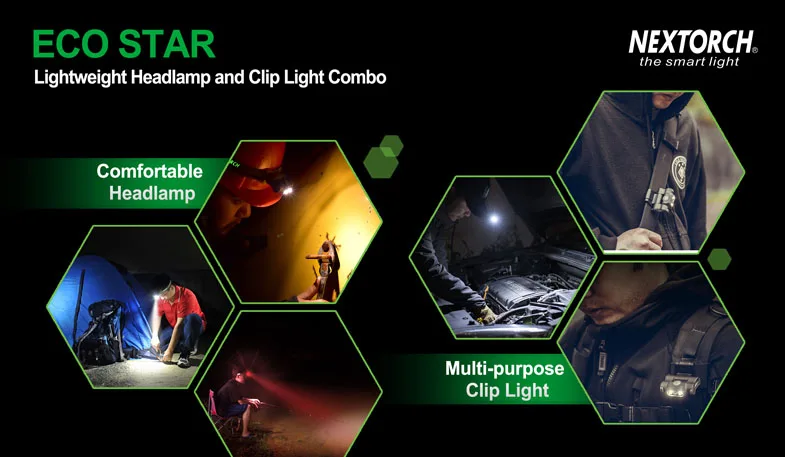 ECO STAR
Lightweight Headlamp and Clip Light Combo

NEXTORCH®
the smart light

Comfortable Headlamp

Multi-purpose Clip Light